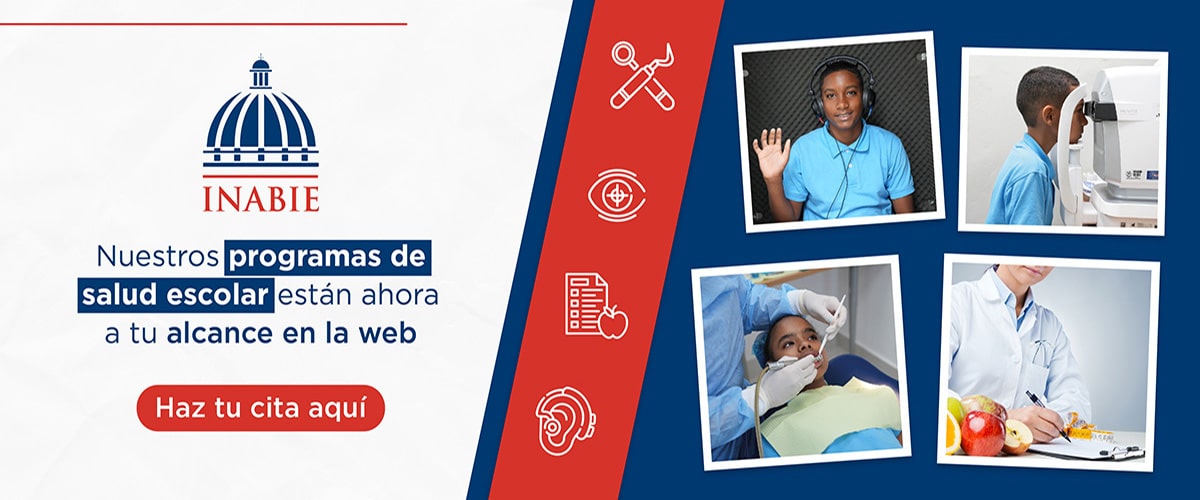 INABIE

Nuestros programas de salud escolar están ahora a tu alcance en la web

Haz tu cita aquí